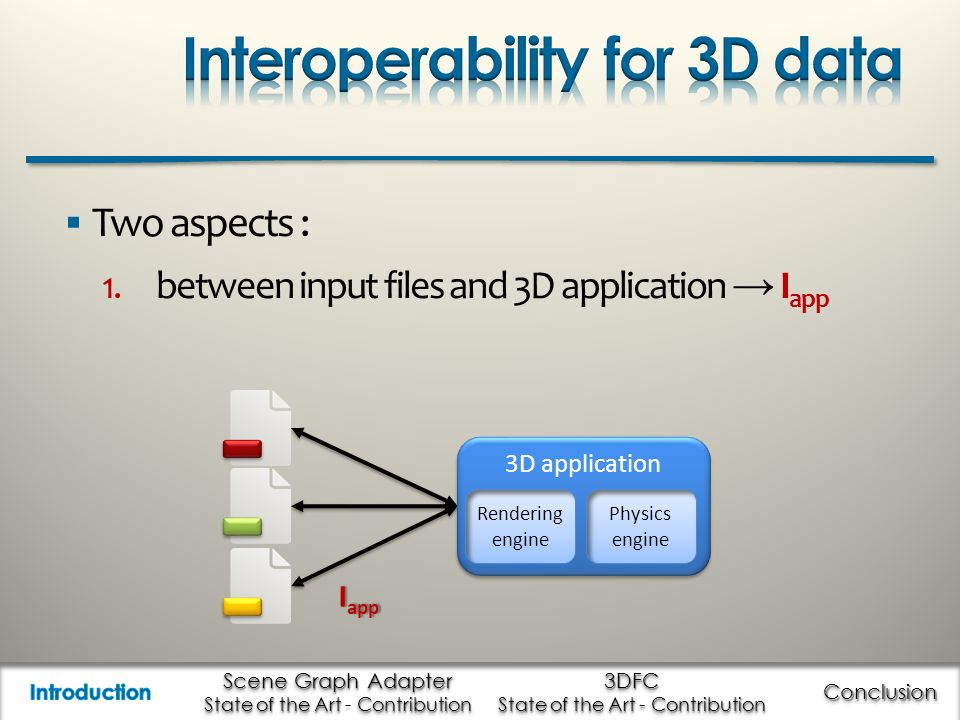 Interoperability for 3D data

▪ Two aspects :

1. between input files and 3D application → $I_{app}$

3D application

Rendering engine

Physics engine

$I_{app}$

Introduction

Scene Graph Adapter
State of the Art - Contribution

3DFC
State of the Art - Contribution

Conclusion